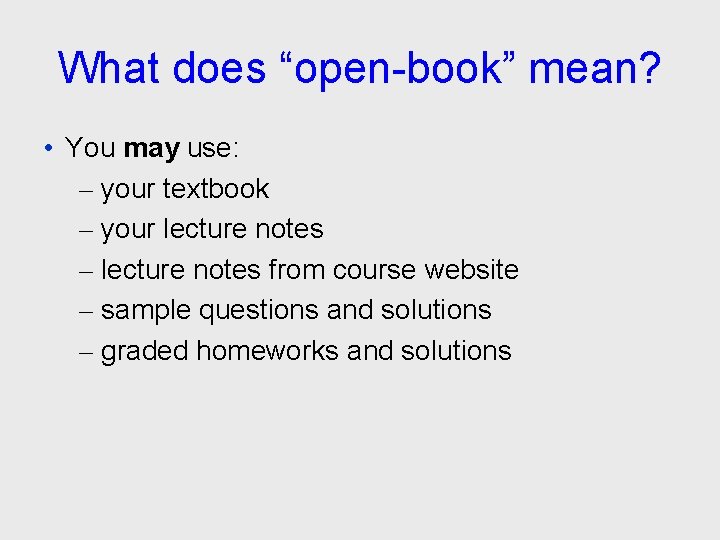 What does “open-book” mean?

• You may use:
– your textbook
– your lecture notes
– lecture notes from course website
– sample questions and solutions
– graded homeworks and solutions